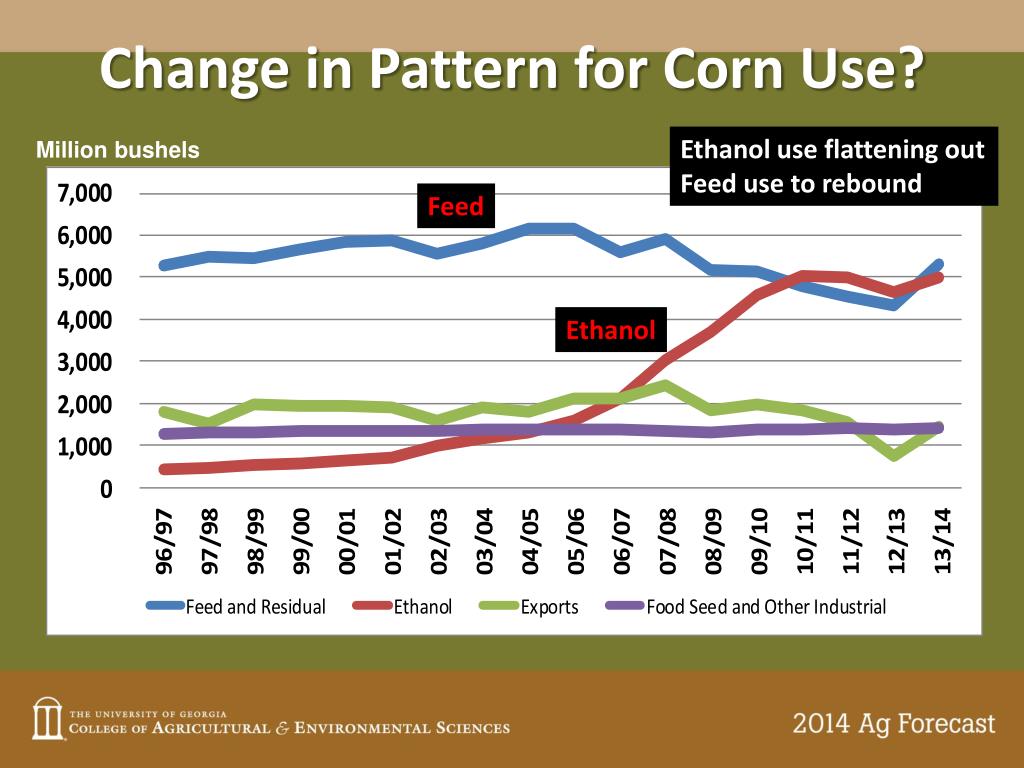 Change in Pattern for Corn Use?

Million bushels

Ethanol use flattening out
Feed use to rebound

Feed

Ethanol

7,000
6,000
5,000
4,000
3,000
2,000
1,000
0

96/97
97/98
98/99
99/00
00/01
01/02
02/03
03/04
04/05
05/06
06/07
07/08
08/09
09/10
10/11
11/12
12/13
13/14

Feed and Residual
Ethanol
Exports
Food Seed and Other Industrial

THE UNIVERSITY OF GEORGIA
COLLEGE OF AGRICULTURAL & ENVIRONMENTAL SCIENCES

2014 Ag Forecast